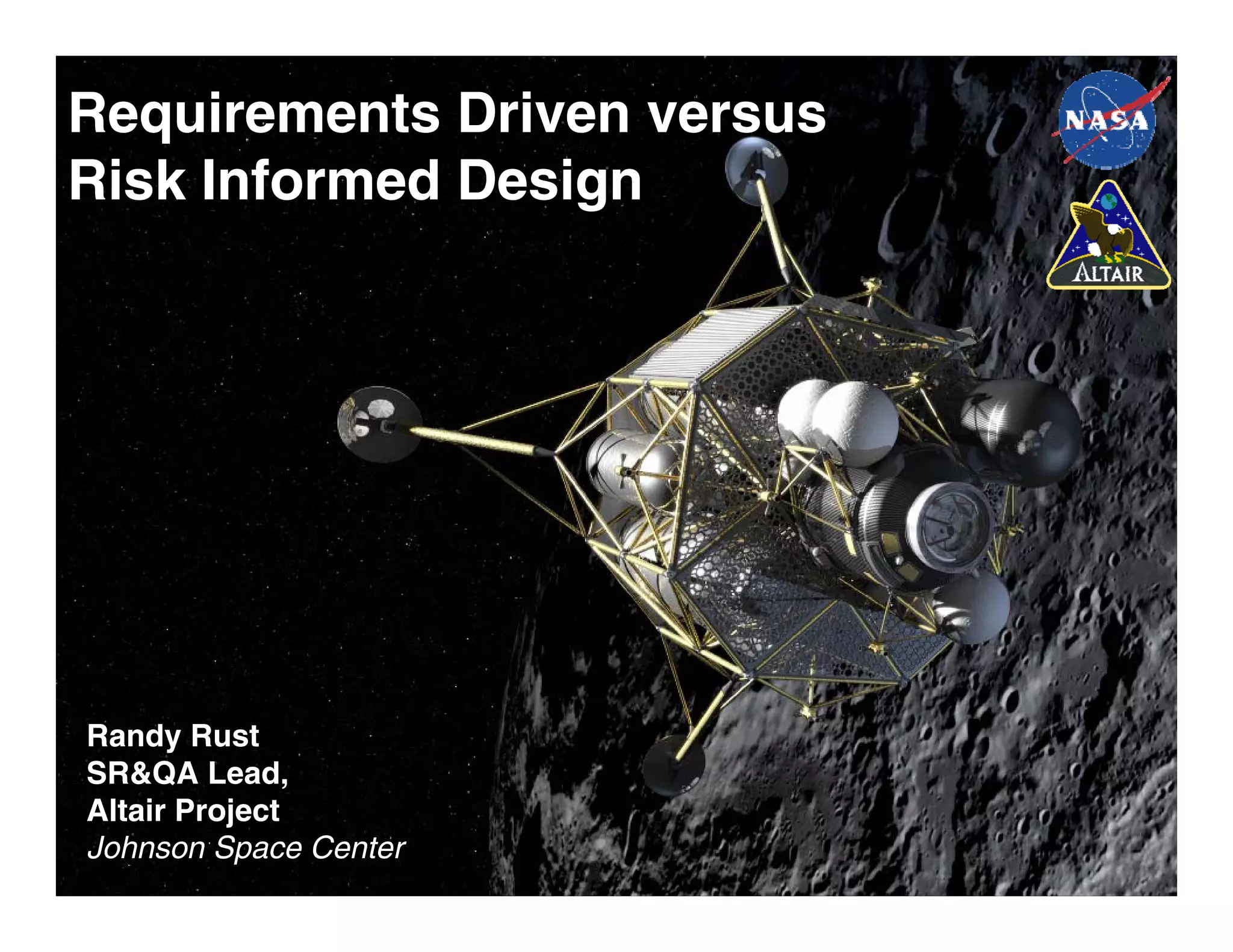 Requirements Driven versus Risk Informed Design

NASA

ALTAIR

Randy Rust
SR&QA Lead,
Altair Project
Johnson Space Center